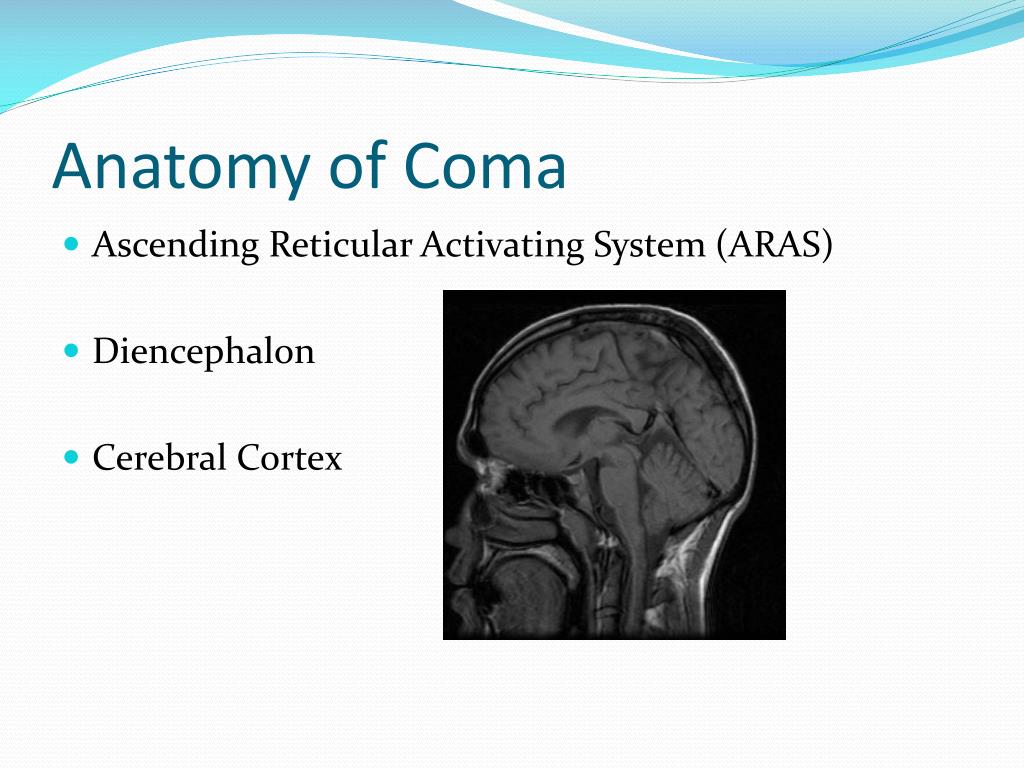 Anatomy of Coma

- Ascending Reticular Activating System (ARAS)
- Diencephalon
- Cerebral Cortex